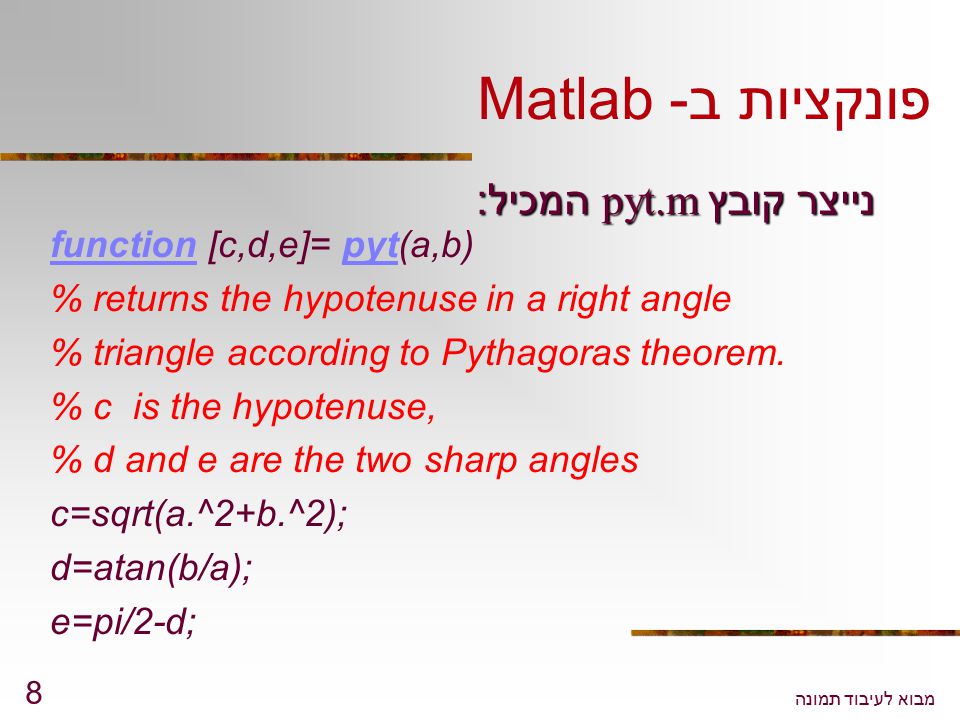 פונקציות ב- Matlab

נייצר קובץ pyt.m המכיל:

function [c,d,e]= pyt(a,b)
% returns the hypotenuse in a right angle
% triangle according to Pythagoras theorem.
% c is the hypotenuse,
% d and e are the two sharp angles
c=sqrt(a.^2+b.^2);
d=atan(b/a);
e=pi/2-d;

8

מבוא לעיבוד תמונה